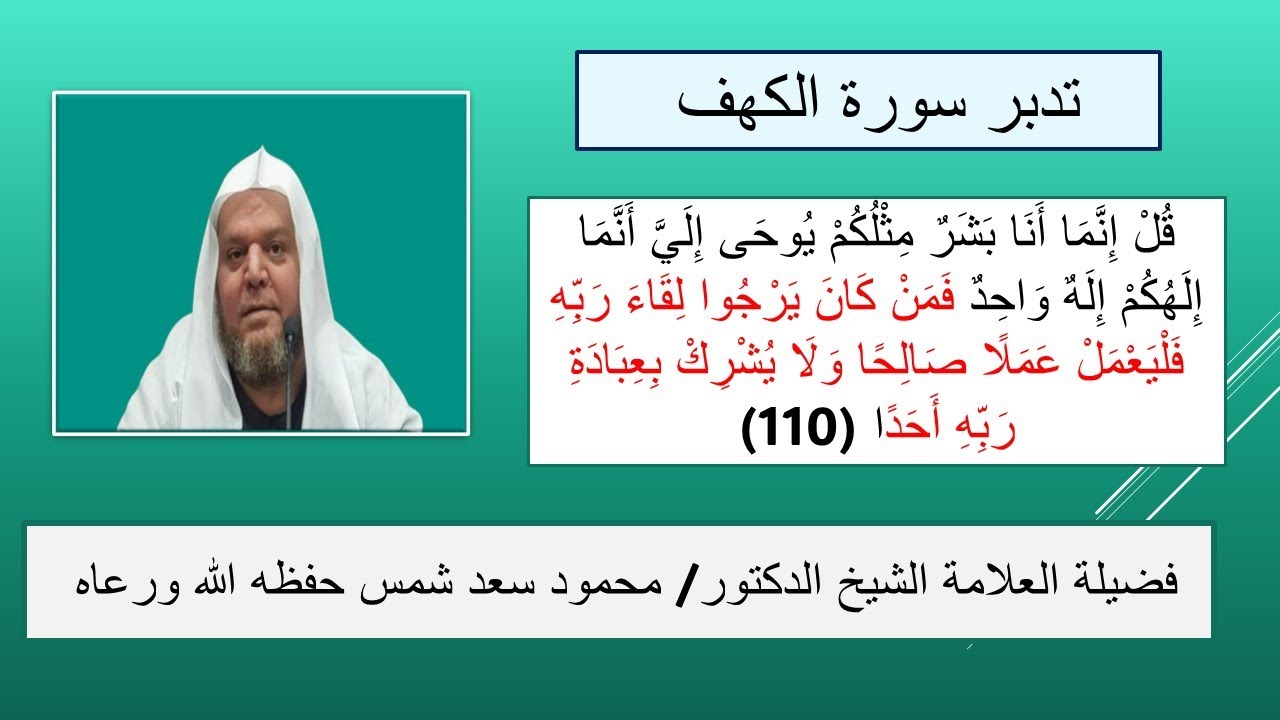 تدبر سورة الكهف

قُلْ إِنَّمَا أَنَا بَشَرٌ مِثْلُكُمْ يُوحَى إِلَيَّ أَنَّمَا إِلَهُكُمْ إِلَهٌ وَاحِدٌ فَمَنْ كَانَ يَرْجُوا لِقَاءَ رَبِّهِ فَلْيَعْمَلْ عَمَلًا صَالِحًا وَلَا يُشْرِكْ بِعِبَادَةِ رَبِّهِ أَحَدًا (110)

فضيلة العلامة الشيخ الدكتور/ محمود سعد شمس حفظه الله ورعاه